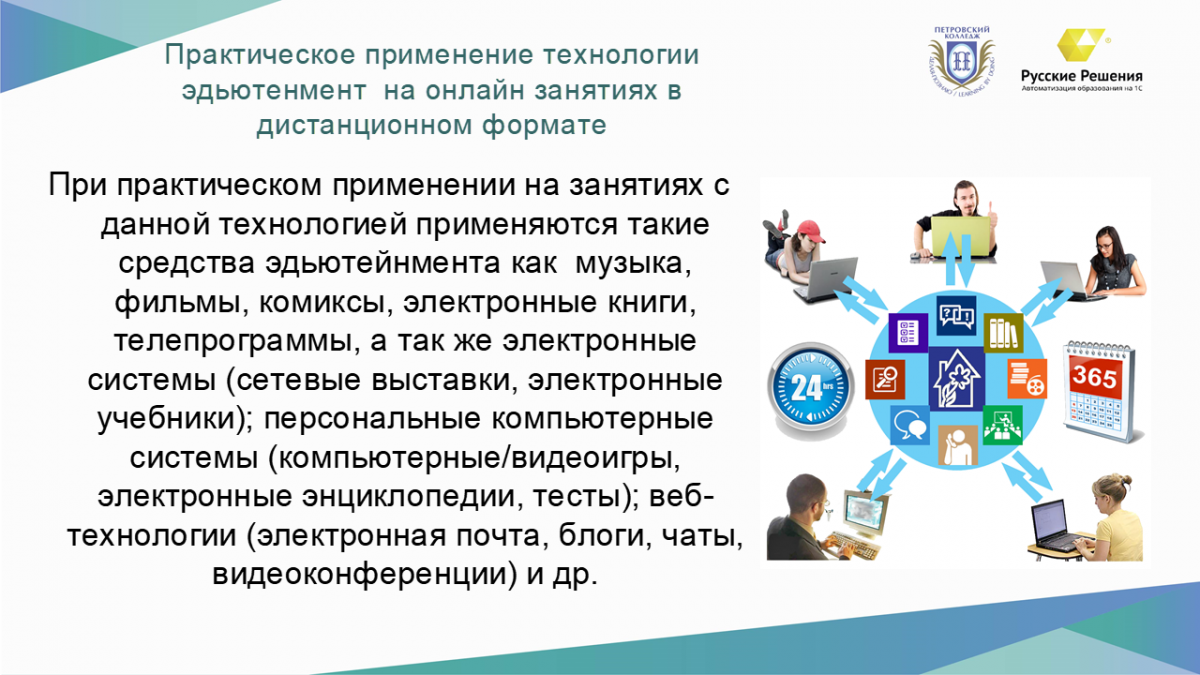 Практическое применение технологии эдьютенмент на онлайн занятиях в дистанционном формате

ПЕТРОВСКИЙ КОЛЛЕДЖ

Русские Решения
Автоматизация образования на 1С

При практическом применении на занятиях с данной технологией применяются такие средства эдьютейнмента как музыка, фильмы, комиксы, электронные книги, телепрограммы, а так же электронные системы (сетевые выставки, электронные учебники); персональные компьютерные системы (компьютерные/видеоигры, электронные энциклопедии, тесты); веб-технологии (электронная почта, блоги, чаты, видеоконференции) и др.

24 hrs

365